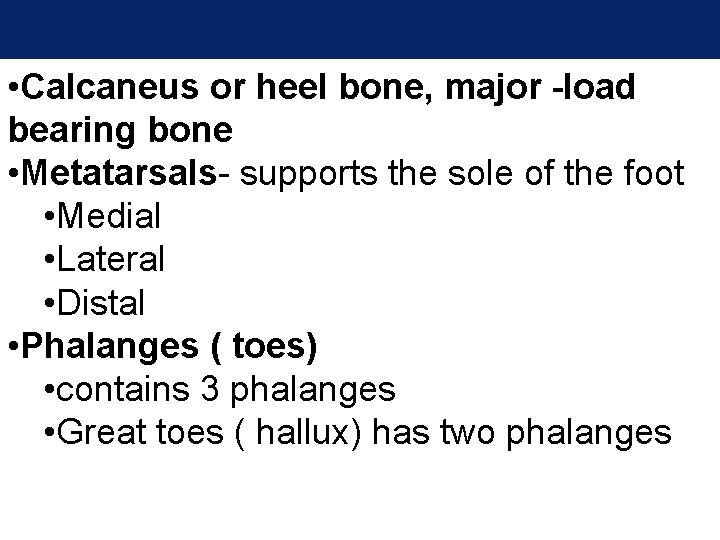 • Calcaneus or heel bone, major -load bearing bone
• Metatarsals- supports the sole of the foot
• Medial
• Lateral
• Distal
• Phalanges ( toes)
• contains 3 phalanges
• Great toes ( hallux) has two phalanges